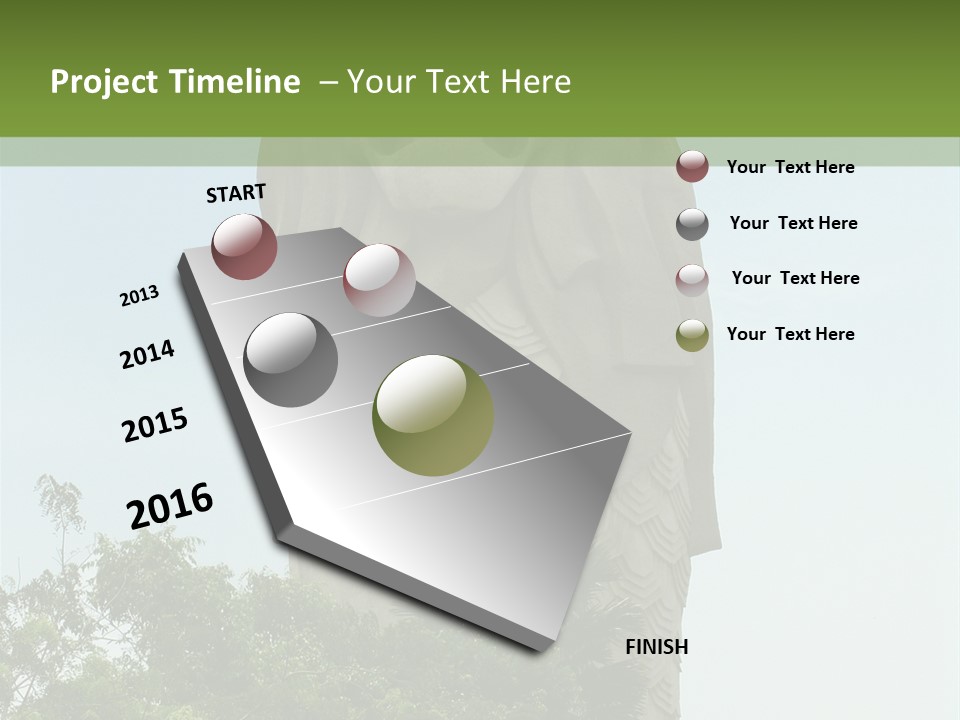 Project Timeline – Your Text Here

START

2013

2014

2015

2016

FINISH

Your Text Here

Your Text Here

Your Text Here

Your Text Here